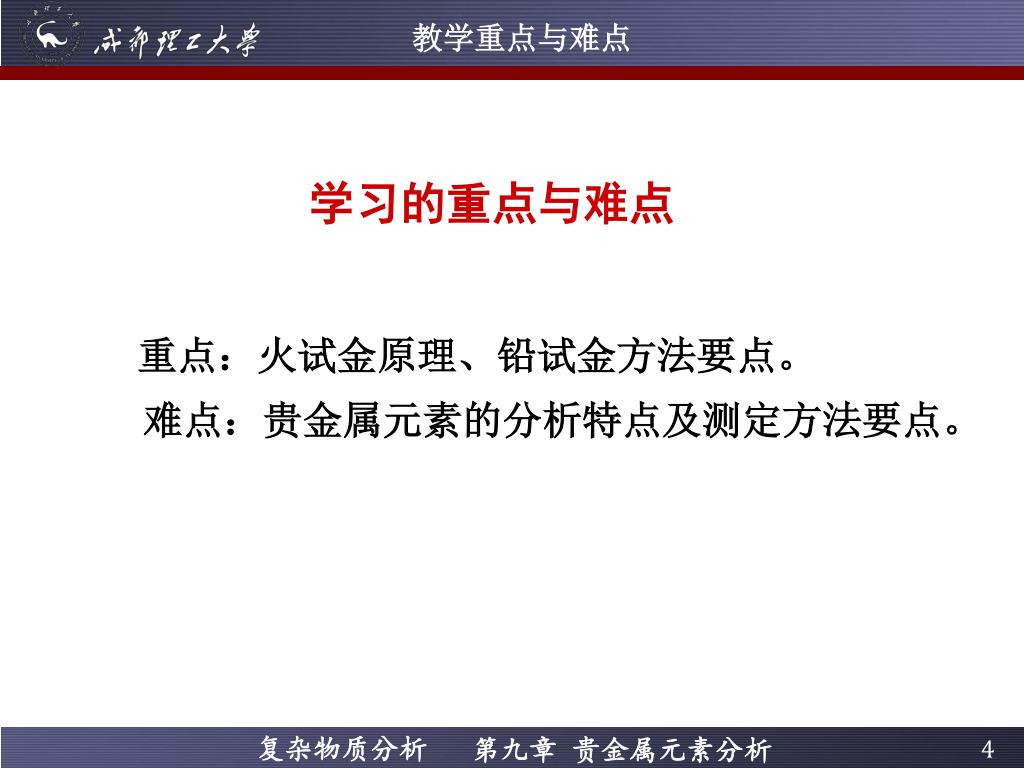 成都理工大學

教学重点与难点

学习的重点与难点

重点：火试金原理、铅试金方法要点。

难点：贵金属元素的分析特点及测定方法要点。

复杂物质分析　第九章 贵金属元素分析

4